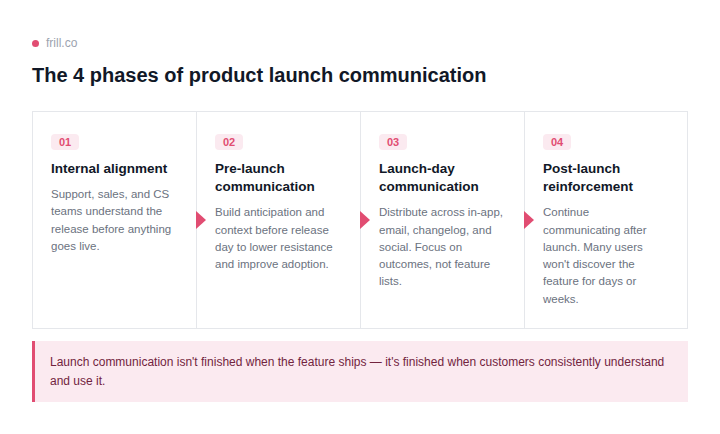 frill.co

The 4 phases of product launch communication

01

Internal alignment

Support, sales, and CS teams understand the release before anything goes live.

02

Pre-launch communication

Build anticipation and context before release day to lower resistance and improve adoption.

03

Launch-day communication

Distribute across in-app, email, changelog, and social. Focus on outcomes, not feature lists.

04

Post-launch reinforcement

Continue communicating after launch. Many users won't discover the feature for days or weeks.

Launch communication isn't finished when the feature ships — it's finished when customers consistently understand and use it.